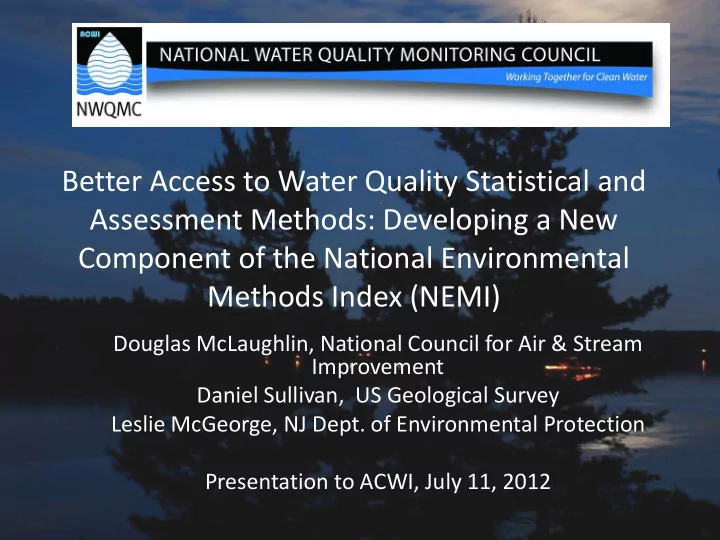 ACWI

NWQMC

NATIONAL WATER QUALITY MONITORING COUNCIL

Working Together for Clean Water

Better Access to Water Quality Statistical and Assessment Methods: Developing a New Component of the National Environmental Methods Index (NEMI)

Douglas McLaughlin, National Council for Air & Stream Improvement

Daniel Sullivan, US Geological Survey

Leslie McGeorge, NJ Dept. of Environmental Protection

Presentation to ACWI, July 11, 2012